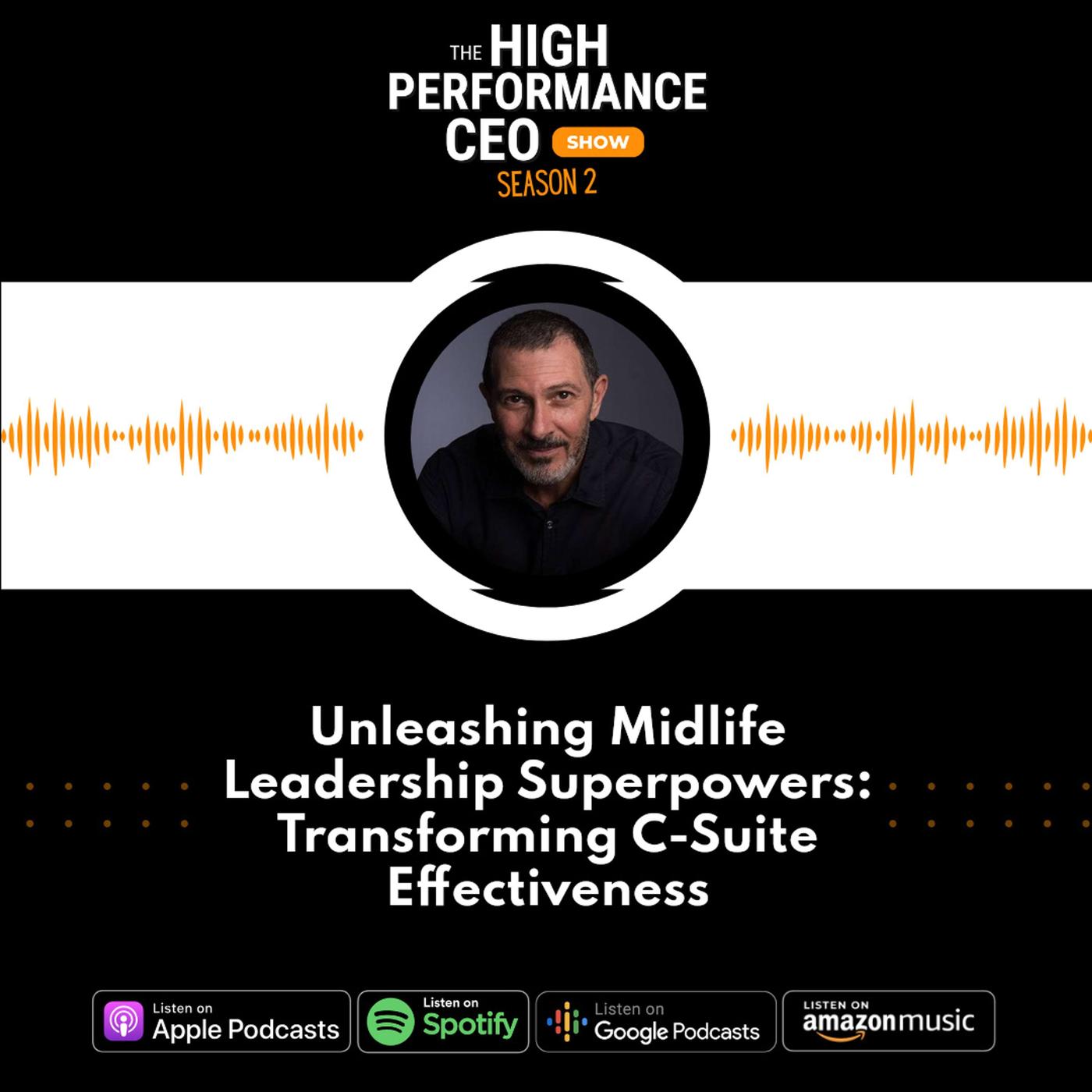 THE HIGH PERFORMANCE CEO SHOW
SEASON 2

Unleashing Midlife Leadership Superpowers: Transforming C-Suite Effectiveness

Listen on Apple Podcasts
Listen on Spotify
Listen on Google Podcasts
LISTEN ON amazon music